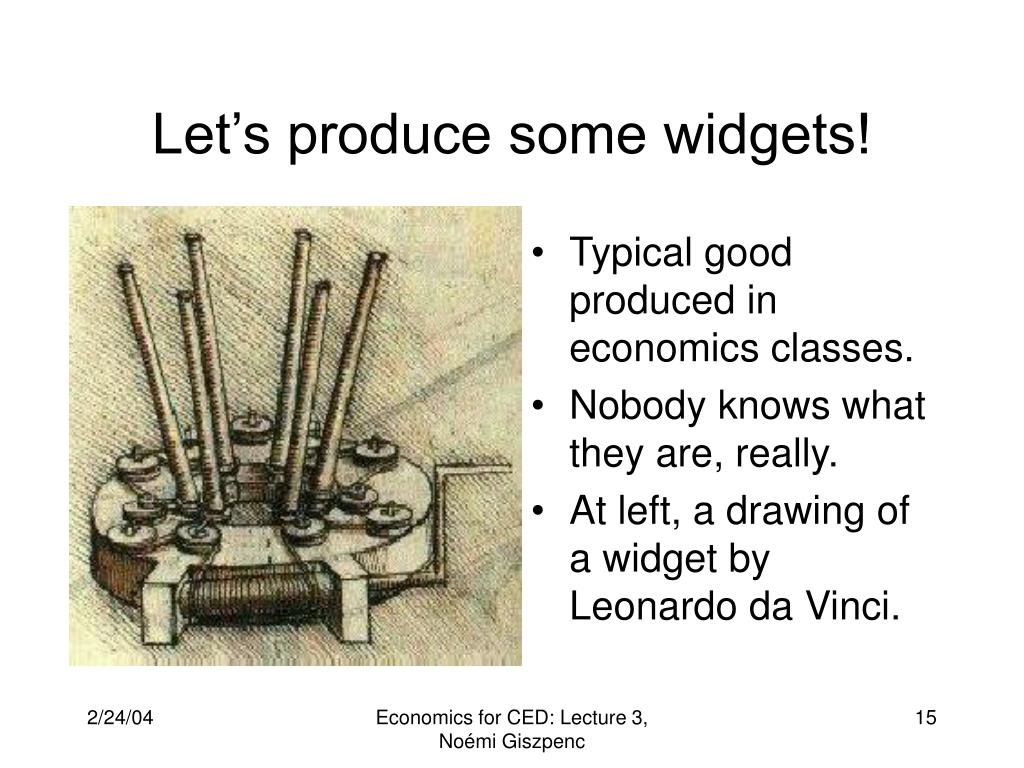 Let’s produce some widgets!

• Typical good produced in economics classes.
• Nobody knows what they are, really.
• At left, a drawing of a widget by Leonardo da Vinci.

2/24/04

Economics for CED: Lecture 3, Noémi Giszpenc

15